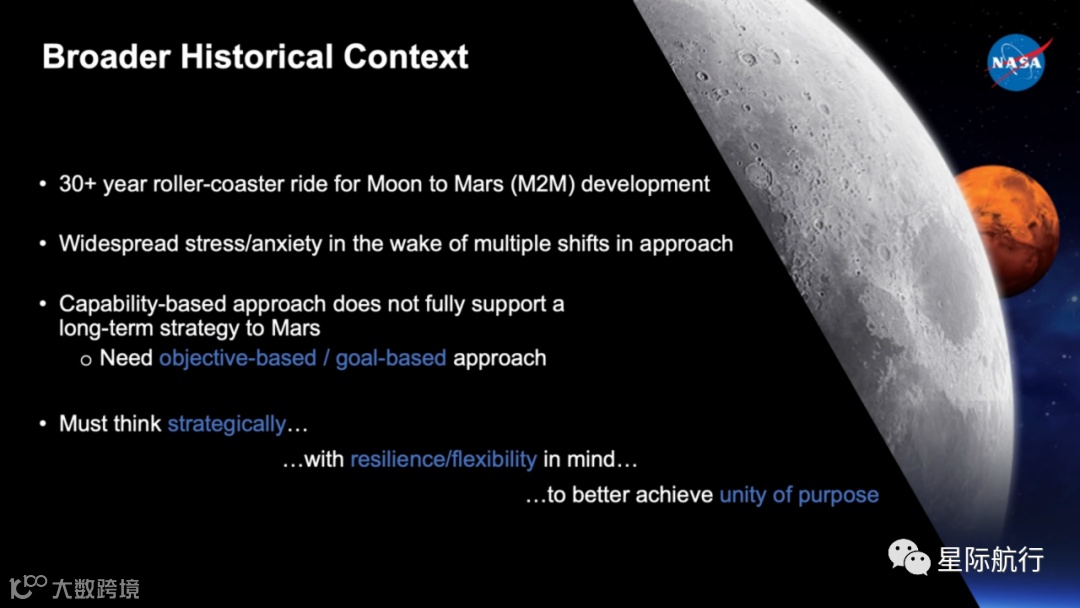 Broader Historical Context

NASA

• 30+ year roller-coaster ride for Moon to Mars (M2M) development

• Widespread stress/anxiety in the wake of multiple shifts in approach

• Capability-based approach does not fully support a long-term strategy to Mars
  o Need objective-based / goal-based approach

• Must think strategically…
…with resilience/flexibility in mind…
…to better achieve unity of purpose

星际航行

大数跨境